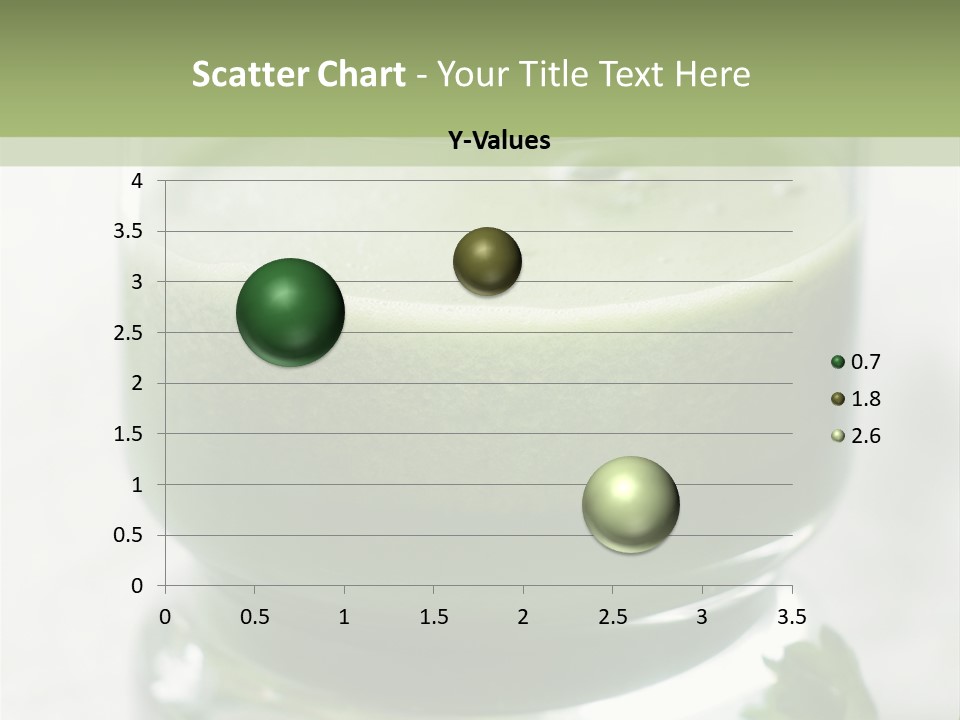 Scatter Chart - Your Title Text Here

Y-Values

4
3.5
3
2.5
2
1.5
1
0.5
0

0 0.5 1 1.5 2 2.5 3 3.5

0.7
1.8
2.6